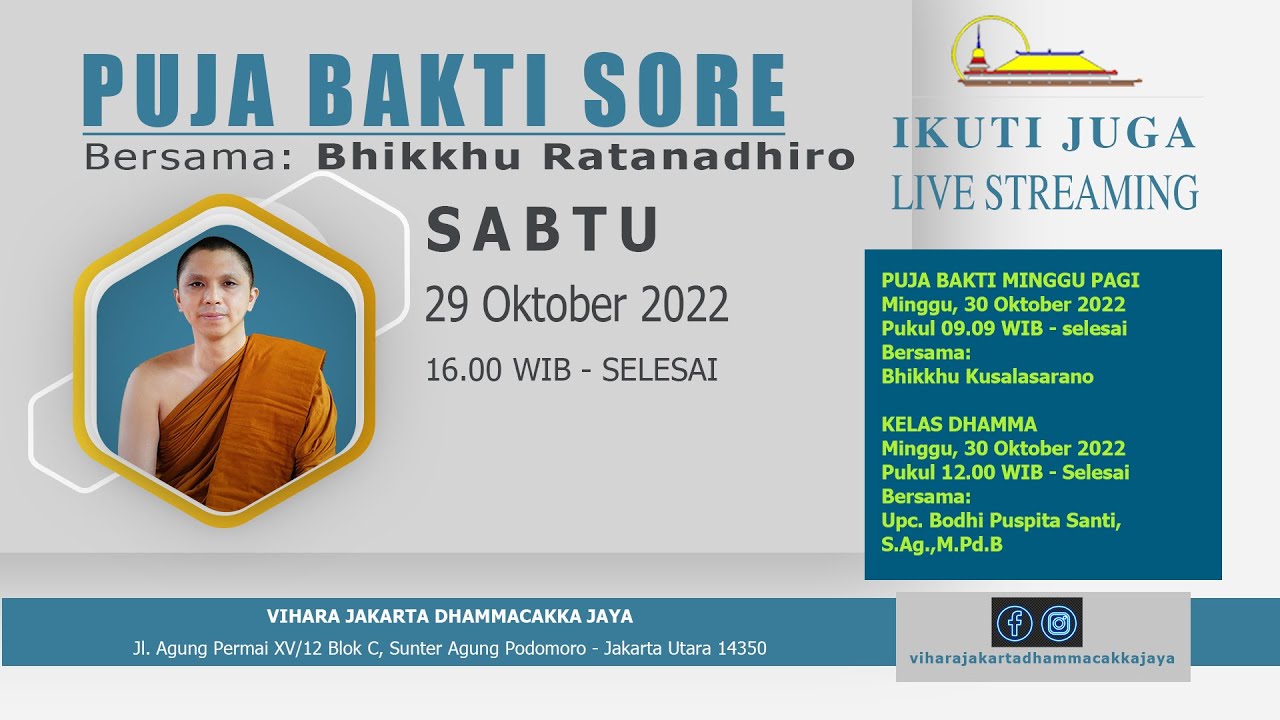 PUJA BAKTI SORE
Bersama: Bhikkhu Ratanadhiro

SABTU
29 Oktober 2022
16.00 WIB - SELESAI

IKUTI JUGA
LIVE STREAMING

PUJA BAKTI MINGGU PAGI
Minggu, 30 Oktober 2022
Pukul 09.09 WIB - selesai
Bersama:
Bhikkhu Kusalasarano

KELAS DHAMMA
Minggu, 30 Oktober 2022
Pukul 12.00 WIB - Selesai
Bersama:
Upc. Bodhi Puspita Santi, S.Ag.,M.Pd.B

VIHARA JAKARTA DHAMMACAKKA JAYA
Jl. Agung Permai XV/12 Blok C, Sunter Agung Podomoro - Jakarta Utara 14350

viharajakartadhammacakkajaya